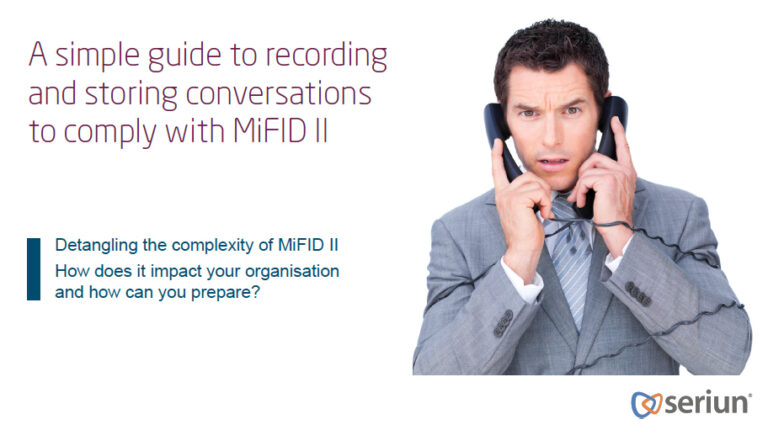 A simple guide to recording and storing conversations to comply with MiFID II

Detangling the complexity of MiFID II
How does it impact your organisation and how can you prepare?

seriun